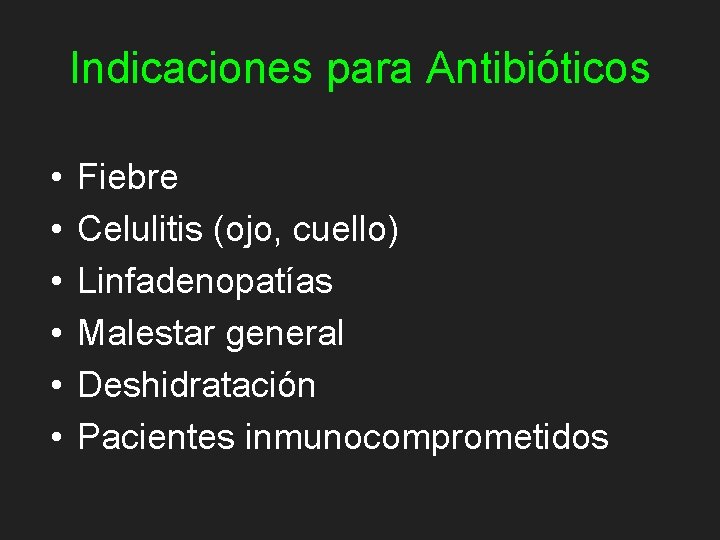 Indicaciones para Antibióticos

• Fiebre
• Celulitis (ojo, cuello)
• Linfadenopatías
• Malestar general
• Deshidratación
• Pacientes inmunocomprometidos